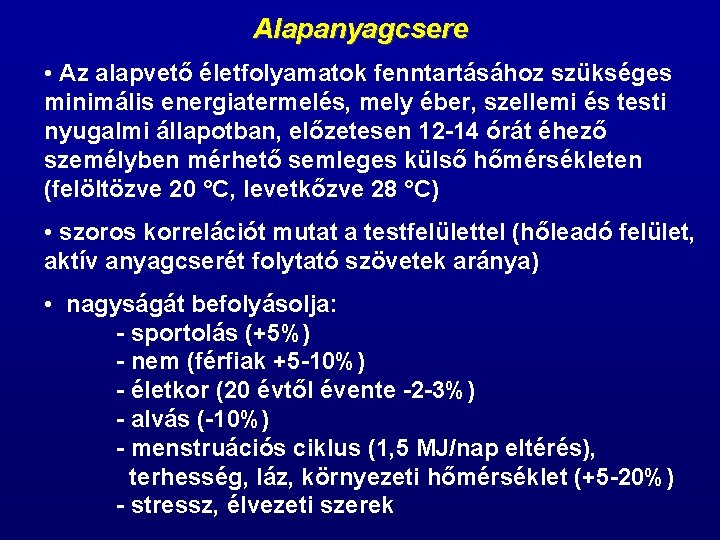 Alapanyagcsere

• Az alapvető életfolyamatok fenntartásához szükséges minimális energiatermelés, mely éber, szellemi és testi nyugalmi állapotban, előzetesen 12-14 órát éhező személyben mérhető semleges külső hőmérsékleten (felöltözve 20 °C, levetkőzve 28 °C)

• szoros korrelációt mutat a testfelülettel (hőleadó felület, aktív anyagcserét folytató szövetek aránya)

• nagyságát befolyásolja:
- sportolás (+5%)
- nem (férfiak +5-10%)
- életkor (20 évtől évente -2-3%)
- alvás (-10%)
- menstruációs ciklus (1,5 MJ/nap eltérés), terhesség, láz, környezeti hőmérséklet (+5-20%)
- stressz, élvezeti szerek